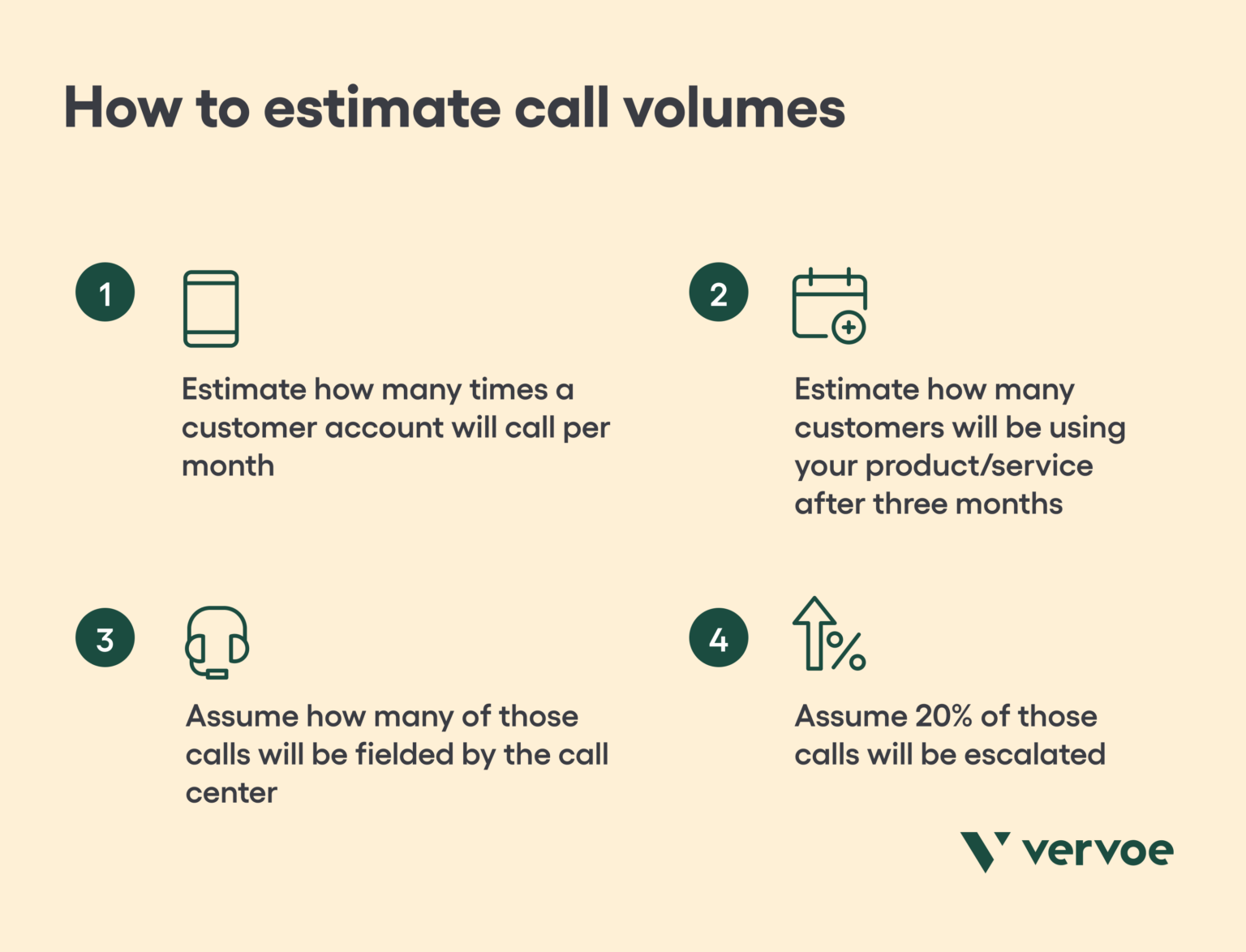 How to estimate call volumes

1

Estimate how many times a customer account will call per month

2

Estimate how many customers will be using your product/service after three months

3

Assume how many of those calls will be fielded by the call center

4

Assume 20% of those calls will be escalated

vervoe